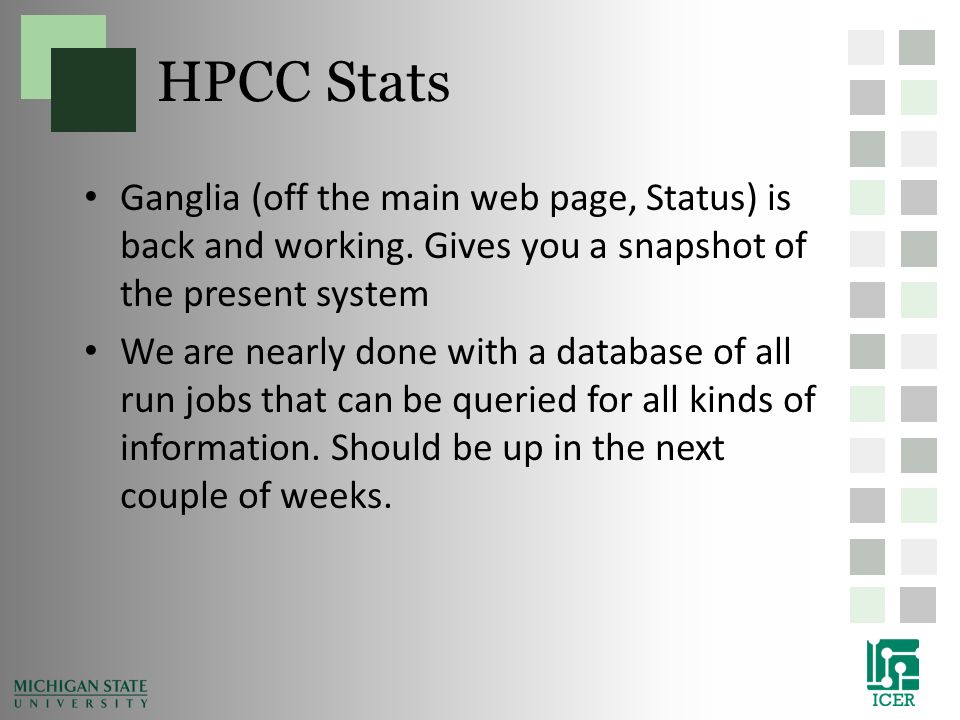 HPCC Stats

• Ganglia (off the main web page, Status) is back and working. Gives you a snapshot of the present system
• We are nearly done with a database of all run jobs that can be queried for all kinds of information. Should be up in the next couple of weeks.

MICHIGAN STATE
UNIVERSITY

ICER